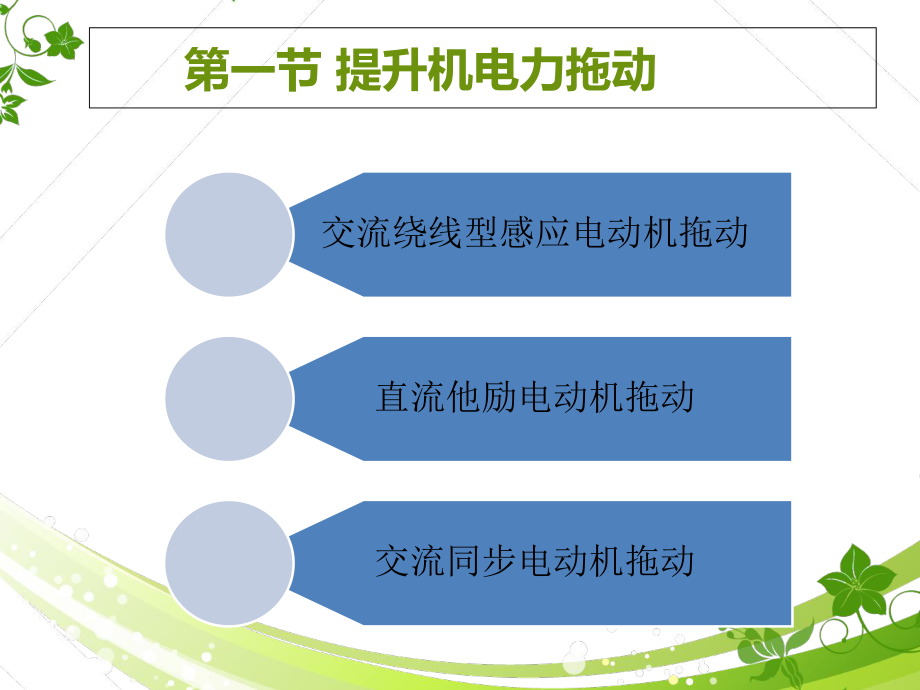 第一节 提升机电力拖动

交流绕线型感应电动机拖动

直流他励电动机拖动

交流同步电动机拖动